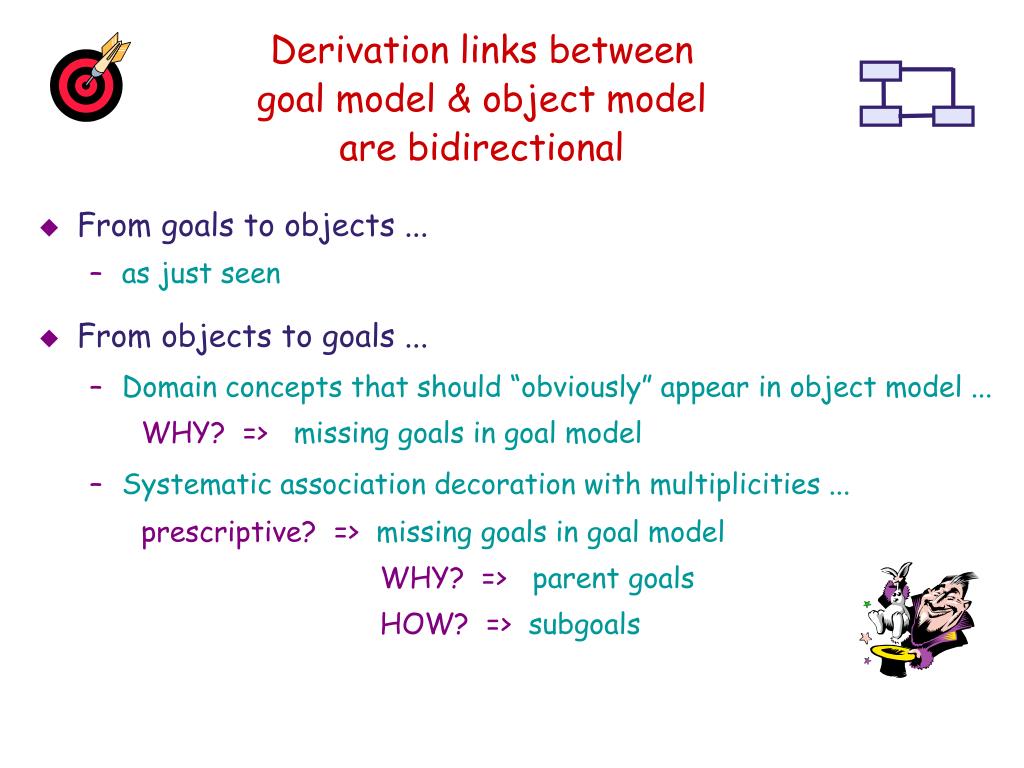 Derivation links between goal model & object model are bidirectional

◆ From goals to objects ...
– as just seen

◆ From objects to goals ...
– Domain concepts that should “obviously” appear in object model ...
WHY? => missing goals in goal model
– Systematic association decoration with multiplicities ...
prescriptive? => missing goals in goal model
WHY? => parent goals
HOW? => subgoals